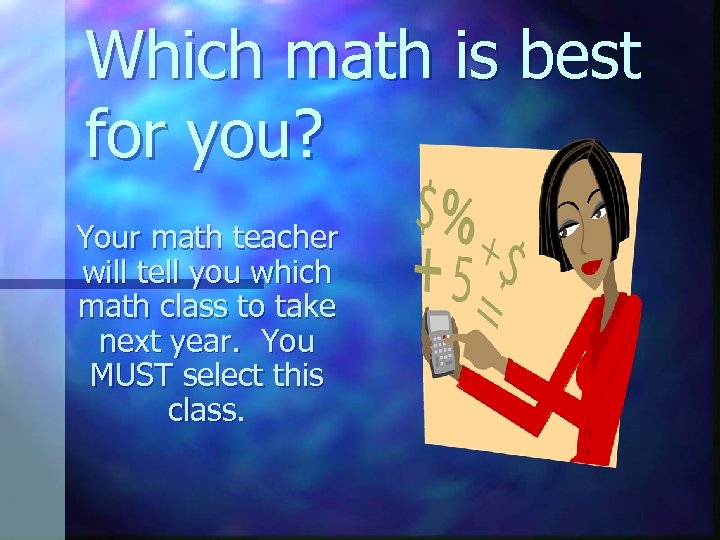 Which math is best for you?

Your math teacher will tell you which math class to take next year.  You MUST select this class.

$ % + 5 + $ =